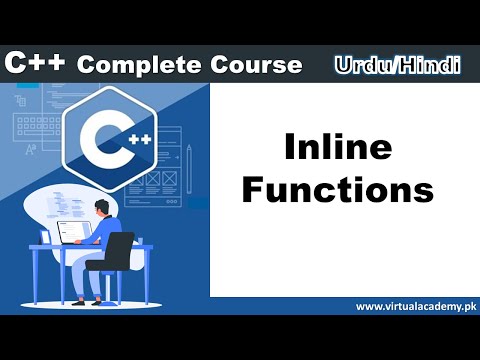 C++ Complete Course Urdu/Hindi

C++

Inline Functions

www.virtualacademy.pk